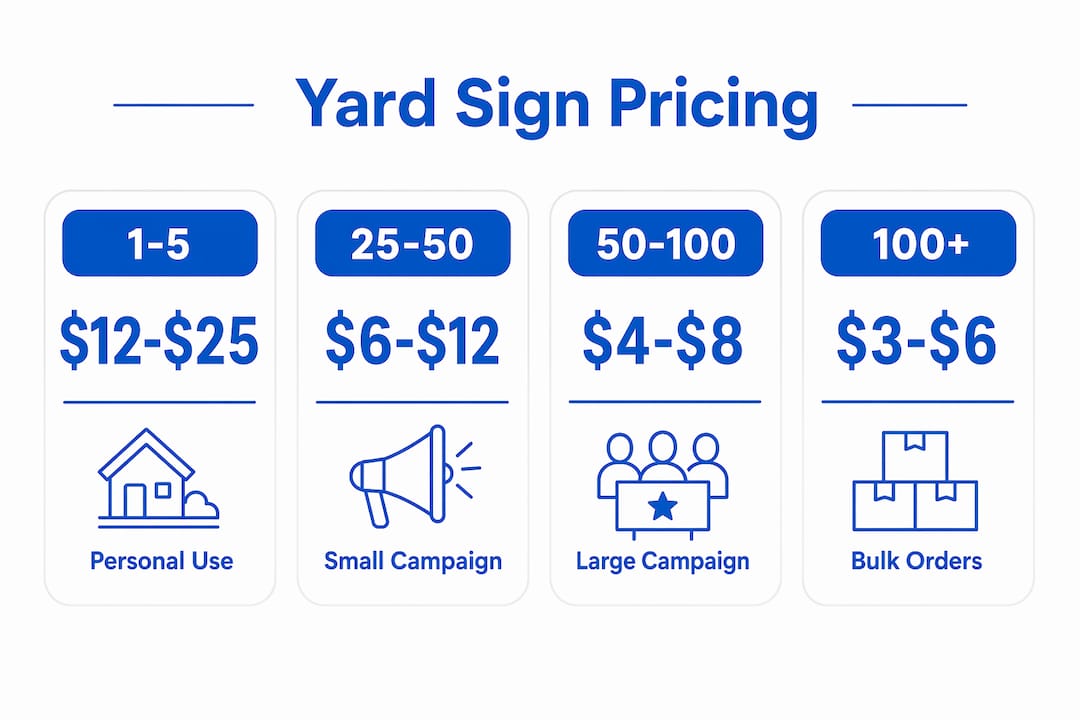 Yard Sign Pricing

1-5
\$12-\$25
Personal Use

25-50
\$6-\$12
Small Campaign

50-100
\$4-\$8
Large Campaign

100+
\$3-\$6
Bulk Orders